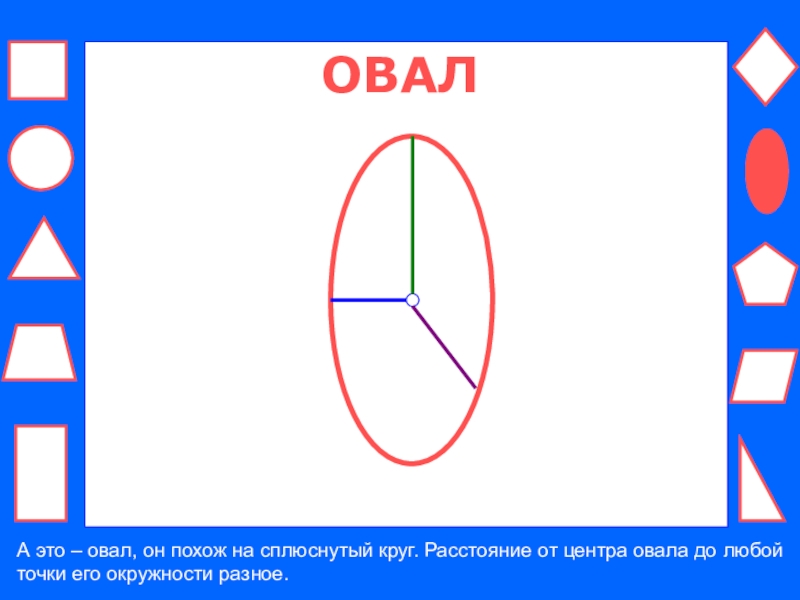 ОВАЛ

А это – овал, он похож на сплюснутый круг. Расстояние от центра овала до любой точки его окружности разное.